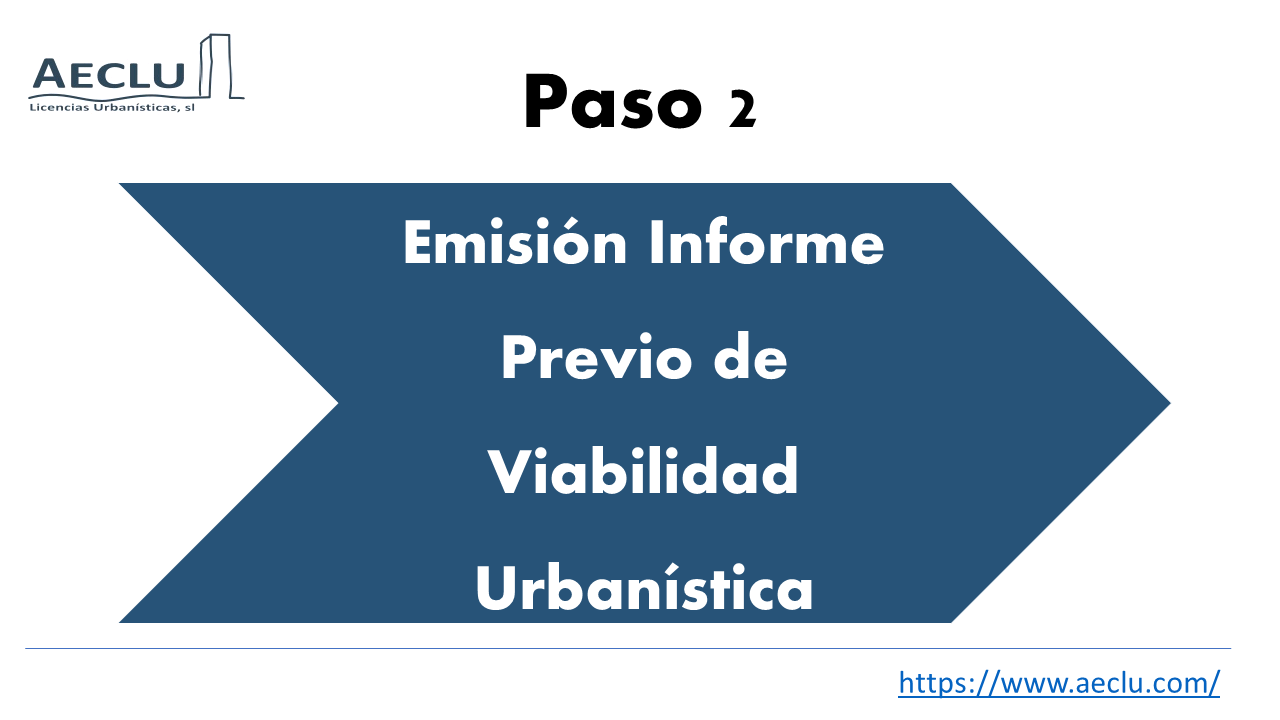 AECLU
Licencias Urbanísticas, sl

Paso 2

Emisión Informe Previo de Viabilidad Urbanística

https://www.aeclu.com/